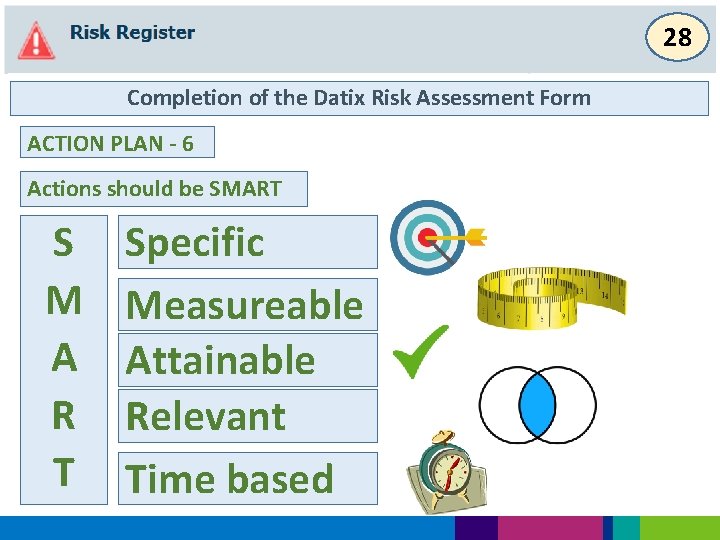 Risk Register

28

Completion of the Datix Risk Assessment Form

ACTION PLAN - 6

Actions should be SMART

S
M
A
R
T

Specific

Measureable

Attainable

Relevant

Time based